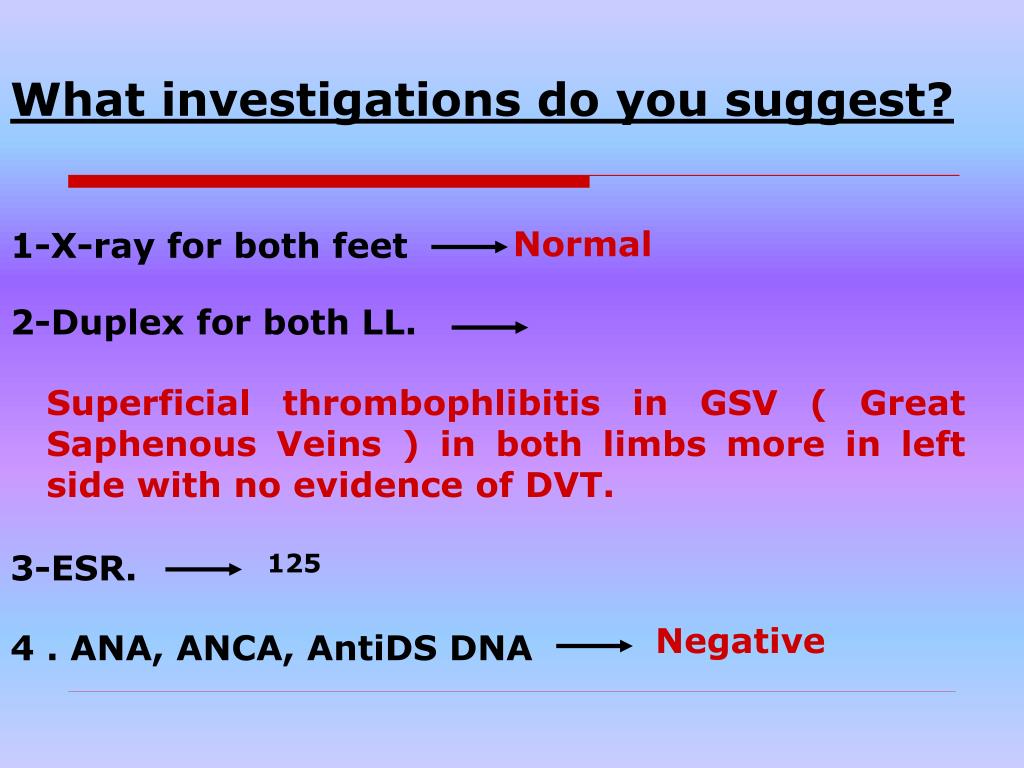 What investigations do you suggest?

1-X-ray for both feet → Normal

2-Duplex for both LL. →

Superficial thrombophlibitis in GSV ( Great Saphenous Veins ) in both limbs more in left side with no evidence of DVT.

3-ESR. → 125

4 . ANA, ANCA, AntiDS DNA → Negative